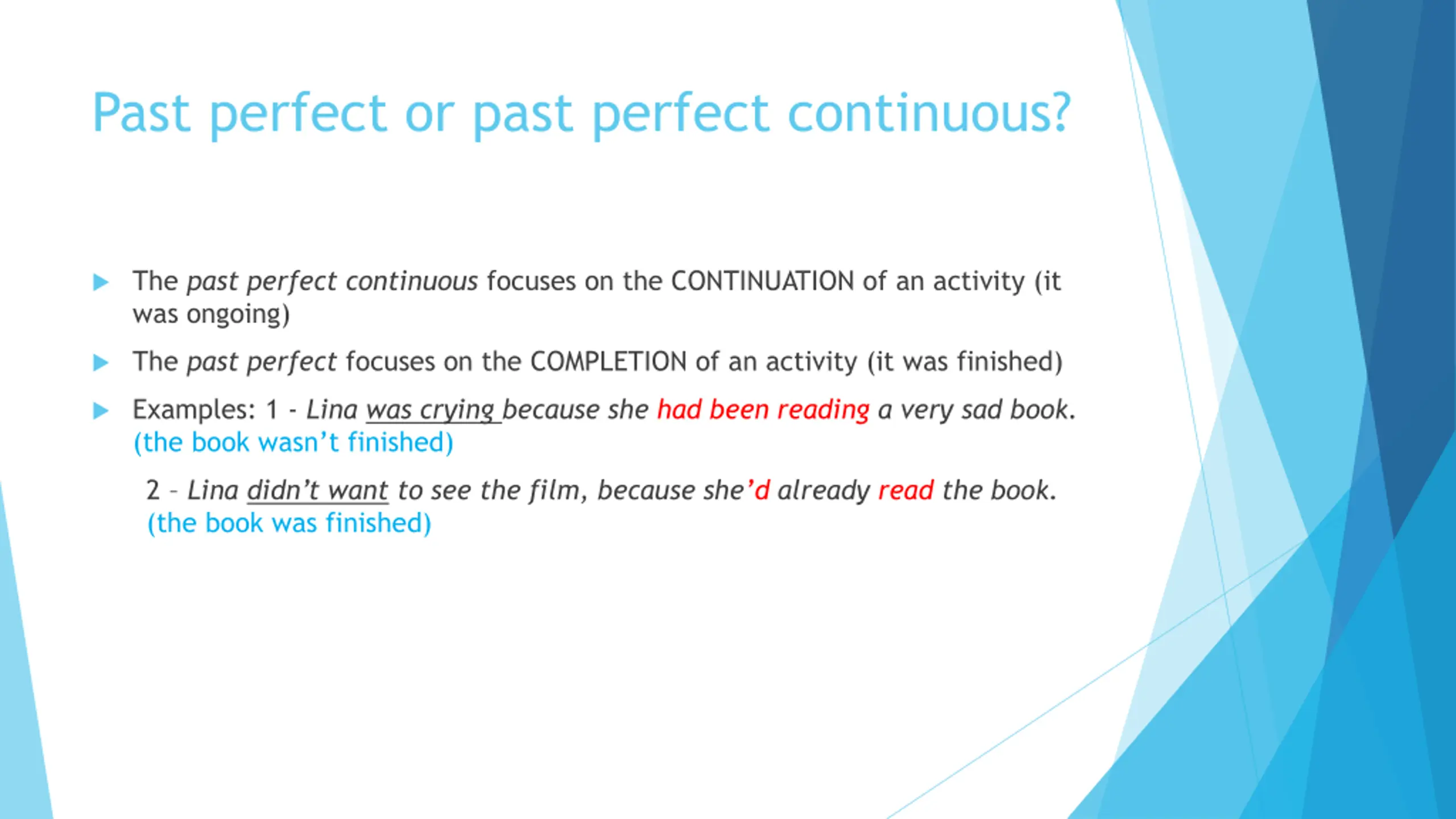 Past perfect or past perfect continuous?

The past perfect continuous focuses on the CONTINUATION of an activity (it was ongoing)

The past perfect focuses on the COMPLETION of an activity (it was finished)

Examples: 1 - Lina was crying because she had been reading a very sad book. (the book wasn't finished)

2 – Lina didn't want to see the film, because she'd already read the book. (the book was finished)